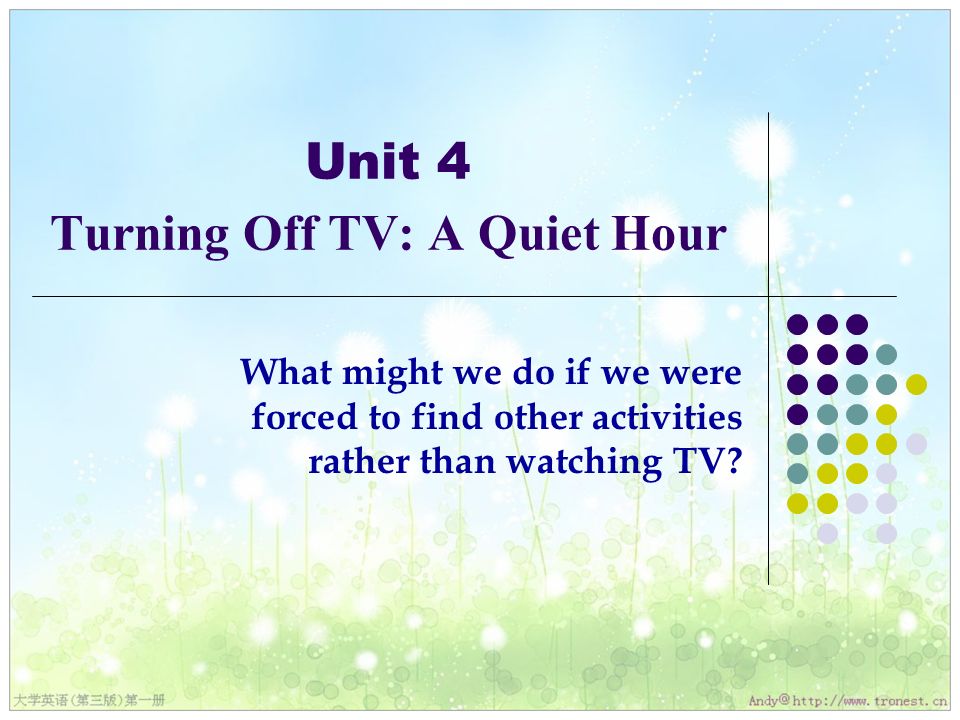 Unit 4
Turning Off TV: A Quiet Hour

What might we do if we were forced to find other activities rather than watching TV?

大学英语(第三版)第一册

Andy@http://www.tronest.cn